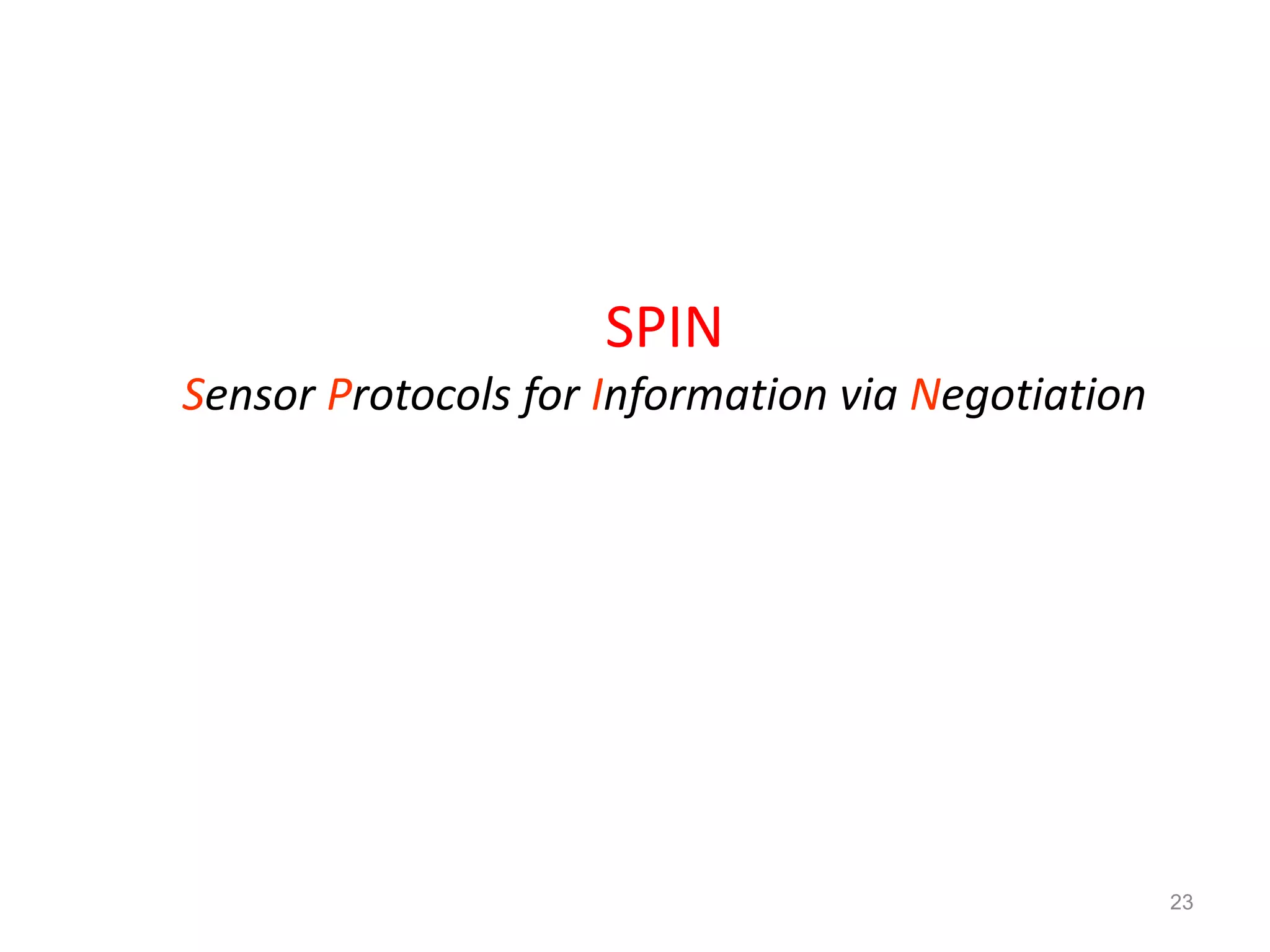 SPIN
Sensor Protocols for Information via Negotiation

23